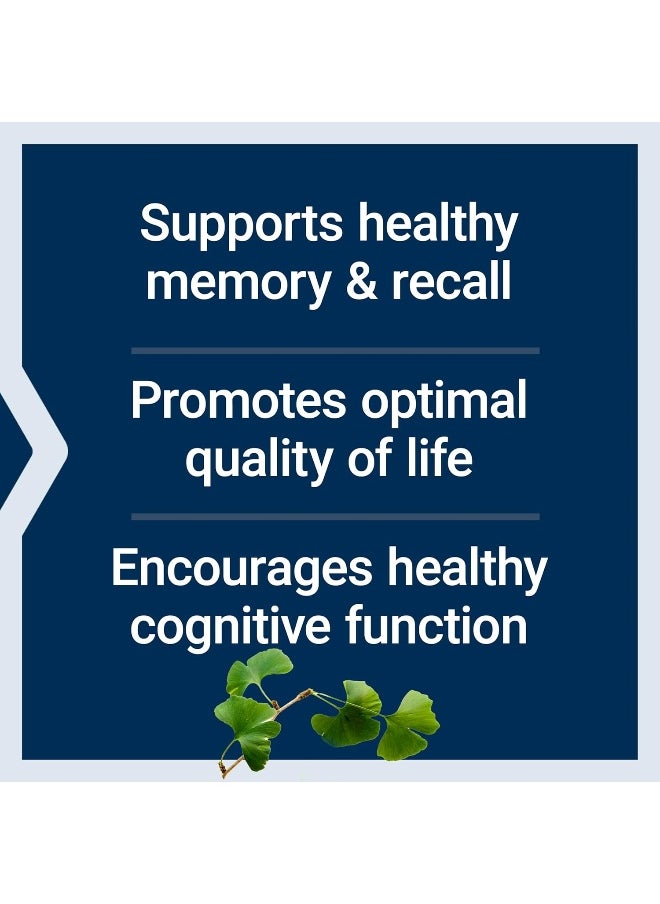 Supports healthy memory & recall

Promotes optimal quality of life

Encourages healthy cognitive function